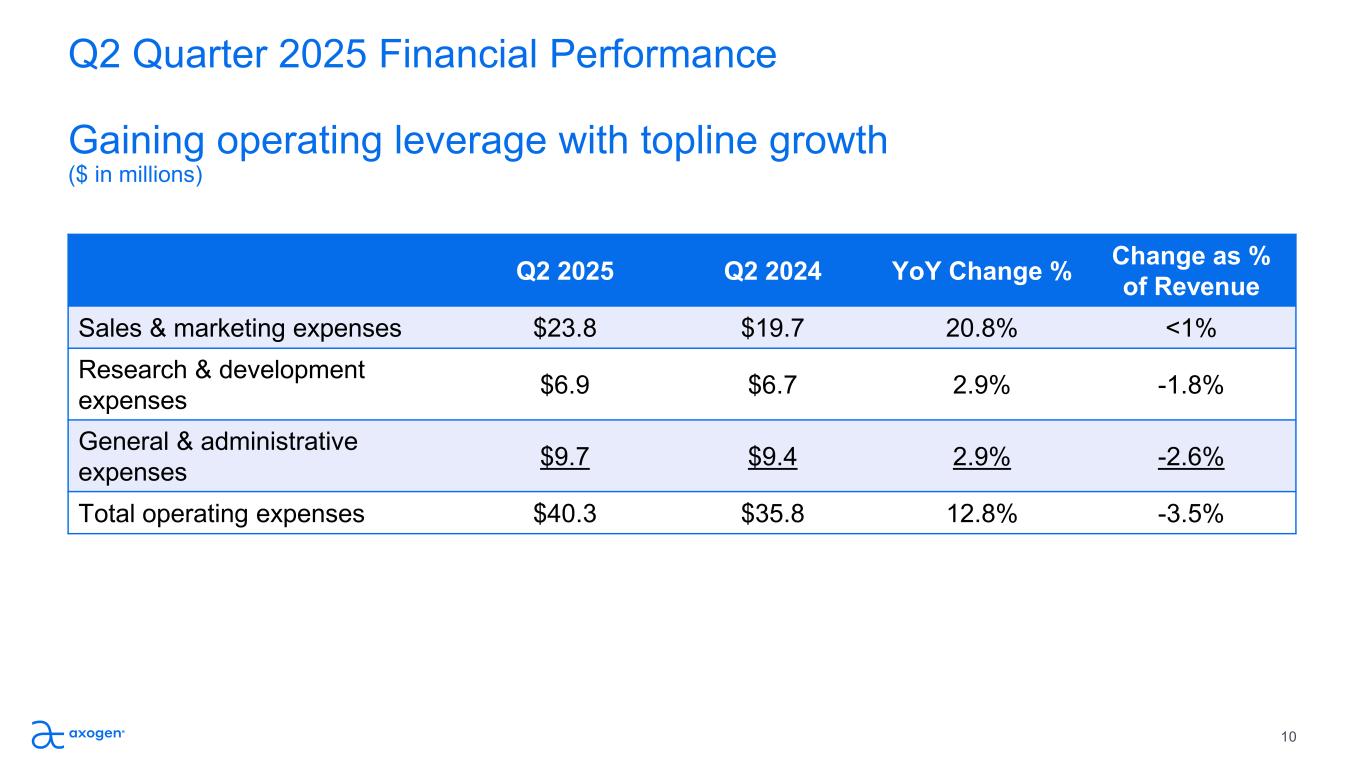 Q2 Quarter 2025 Financial Performance

Gaining operating leverage with topline growth
($ in millions)

|  | Q2 2025 | Q2 2024 | YoY Change % | Change as % of Revenue |
|---|---|---|---|---|
| Sales & marketing expenses | $23.8 | $19.7 | 20.8% | <1% |
| Research & development expenses | $6.9 | $6.7 | 2.9% | -1.8% |
| General & administrative expenses | $9.7 | $9.4 | 2.9% | -2.6% |
| Total operating expenses | $40.3 | $35.8 | 12.8% | -3.5% |

axogen

10